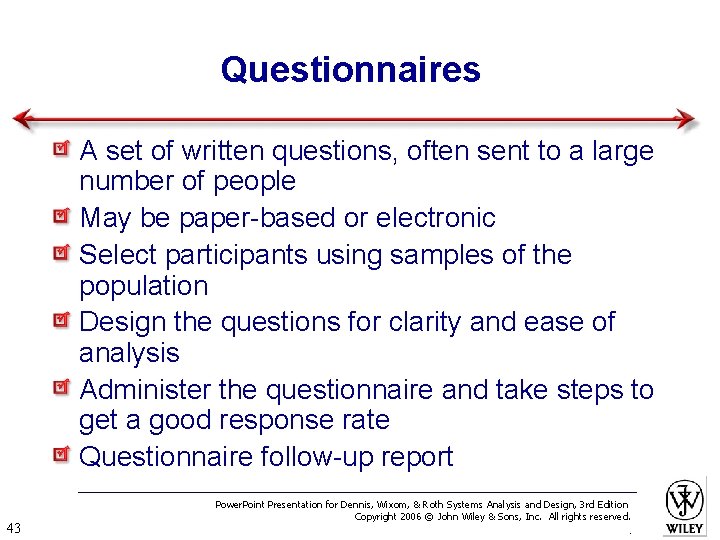 Questionnaires

A set of written questions, often sent to a large number of people

May be paper-based or electronic

Select participants using samples of the population

Design the questions for clarity and ease of analysis

Administer the questionnaire and take steps to get a good response rate

Questionnaire follow-up report

PowerPoint Presentation for Dennis, Wixom, & Roth Systems Analysis and Design, 3rd Edition
Copyright 2006 © John Wiley & Sons, Inc. All rights reserved.

43

WILEY